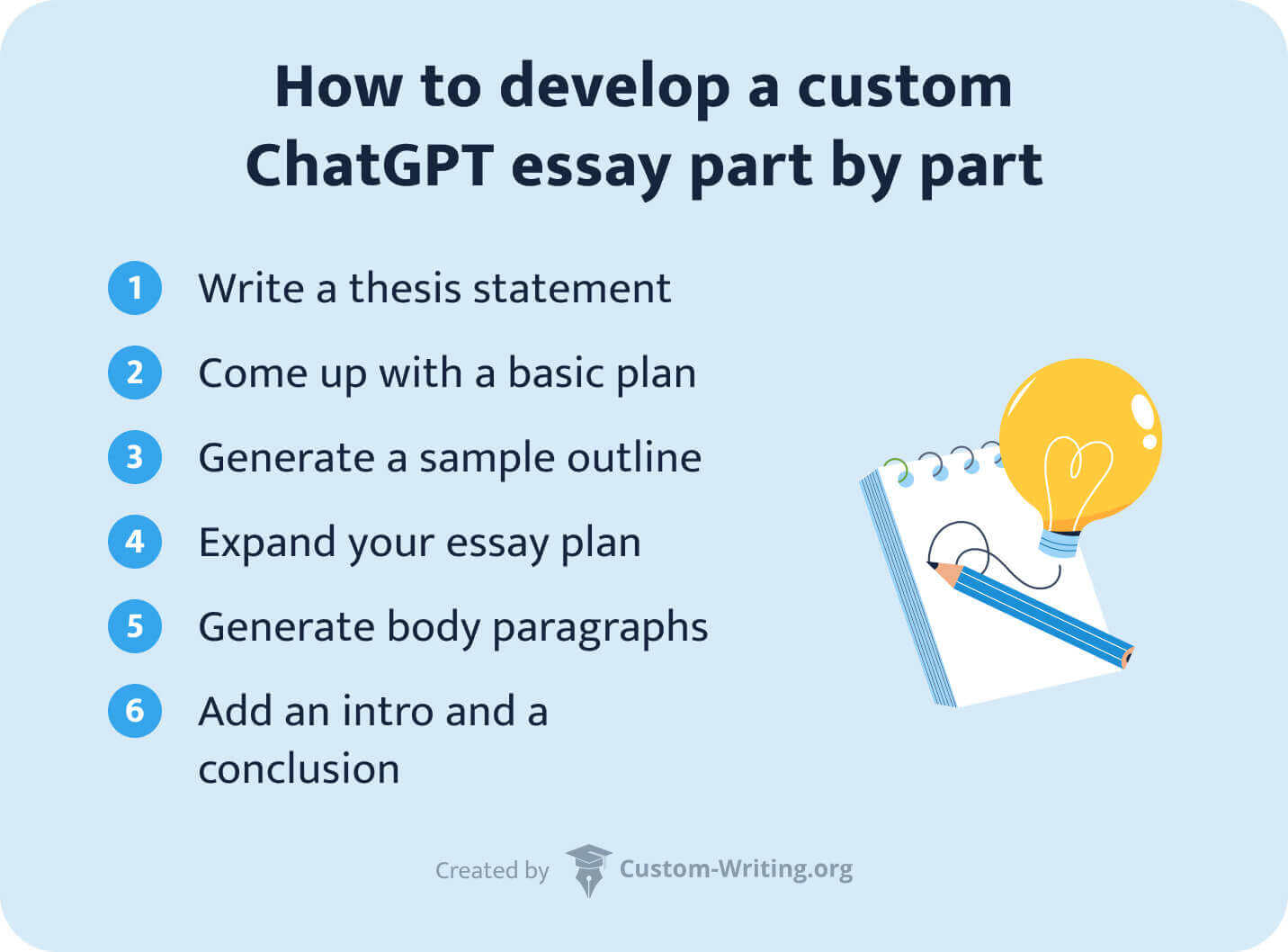 How to develop a custom ChatGPT essay part by part

1 Write a thesis statement

2 Come up with a basic plan

3 Generate a sample outline

4 Expand your essay plan

5 Generate body paragraphs

6 Add an intro and a conclusion

Created by Custom-Writing.org